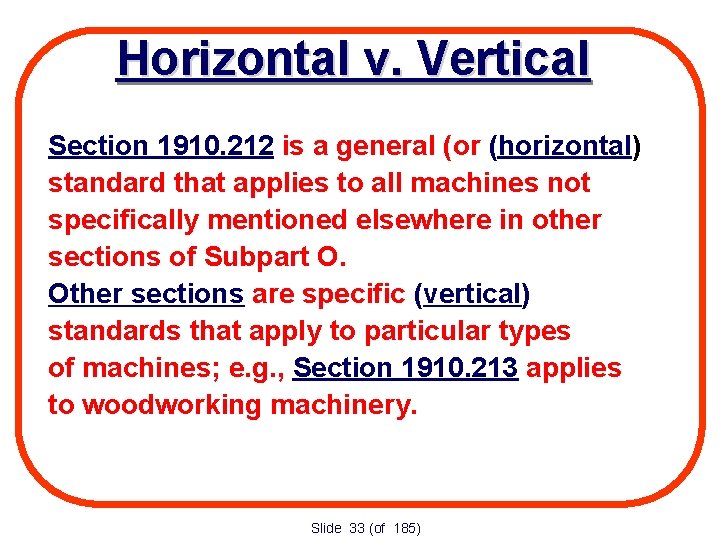 Horizontal v. Vertical

Section 1910.212 is a general (or (horizontal) standard that applies to all machines not specifically mentioned elsewhere in other sections of Subpart O.
Other sections are specific (vertical) standards that apply to particular types of machines; e.g., Section 1910.213 applies to woodworking machinery.

Slide 33 (of 185)